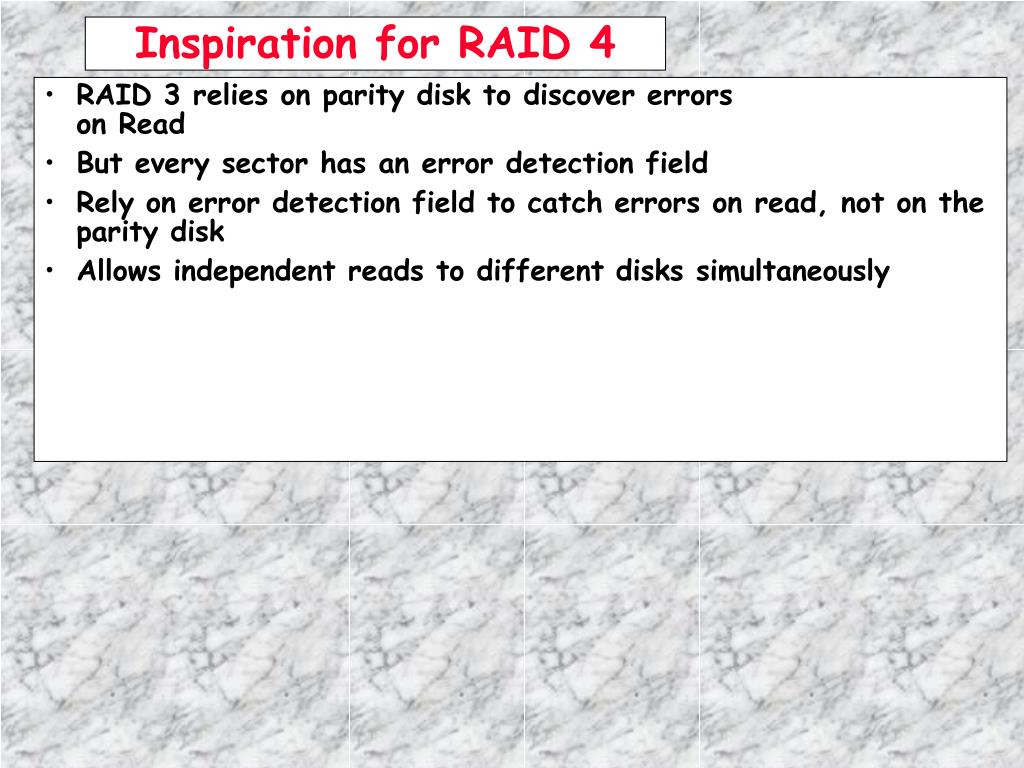 Inspiration for RAID 4

• RAID 3 relies on parity disk to discover errors on Read
• But every sector has an error detection field
• Rely on error detection field to catch errors on read, not on the parity disk
• Allows independent reads to different disks simultaneously